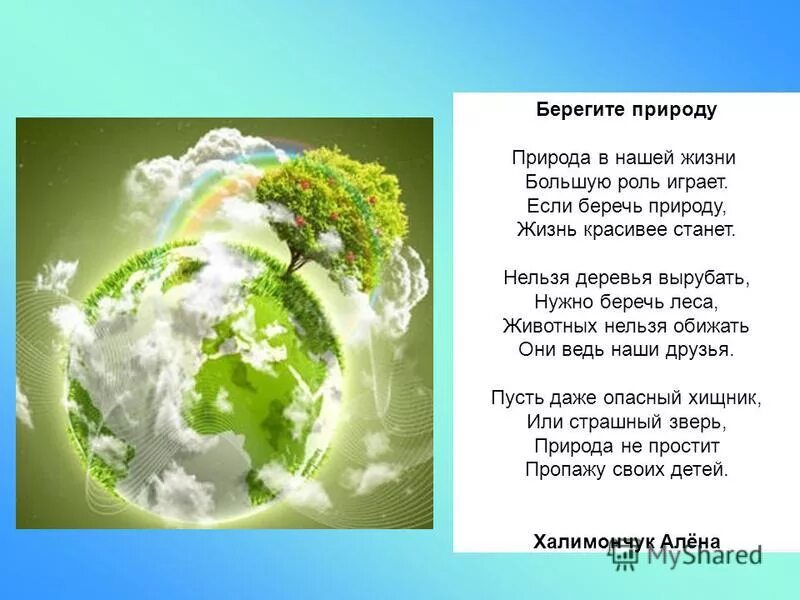 Берегите природу

Природа в нашей жизни
Большую роль играет.
Если беречь природу,
Жизнь красивее станет.

Нельзя деревья вырубать,
Нужно беречь леса,
Животных нельзя обижать
Они ведь наши друзья.

Пусть даже опасный хищник,
Или страшный зверь,
Природа не простит
Пропажу своих детей.

Халимончук Алёна

MyShared